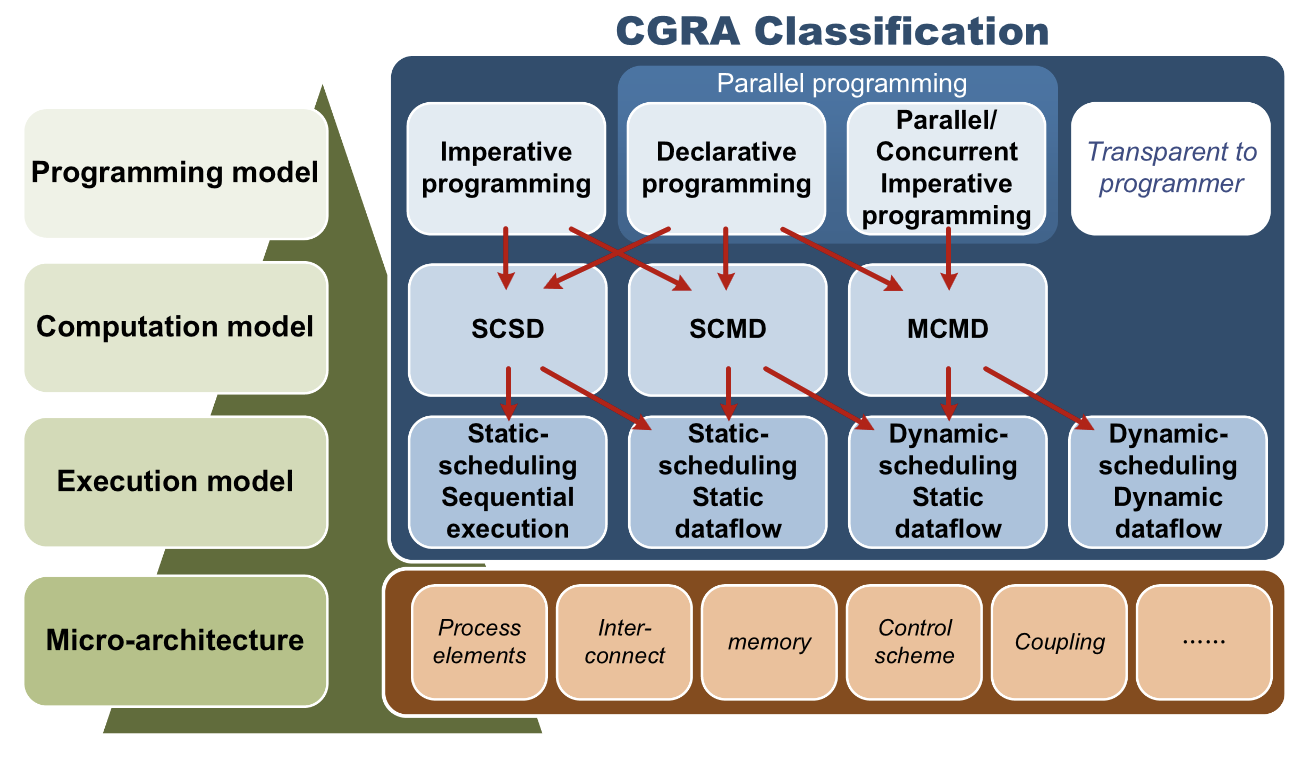 CGRA Classification

Programming model

Computation model

Execution model

Micro-architecture

Parallel programming

Imperative programming

Declarative programming

Parallel/ Concurrent Imperative programming

Transparent to programmer

SCSD

SCMD

MCMD

Static-scheduling Sequential execution

Static-scheduling Static dataflow

Dynamic-scheduling Static dataflow

Dynamic-scheduling Dynamic dataflow

Process elements

Inter-connect

memory

Control scheme

Coupling

......